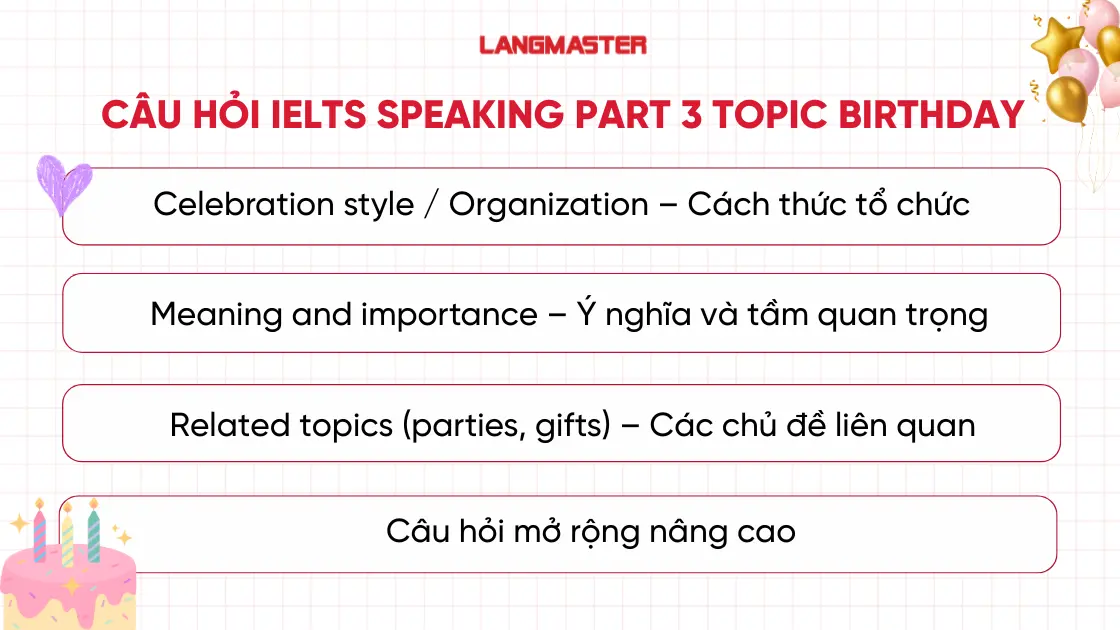 LANGMASTER

CÂU HỎI IELTS SPEAKING PART 3 TOPIC BIRTHDAY

Celebration style / Organization – Cách thức tổ chức

Meaning and importance – Ý nghĩa và tầm quan trọng

Related topics (parties, gifts) – Các chủ đề liên quan

Câu hỏi mở rộng nâng cao